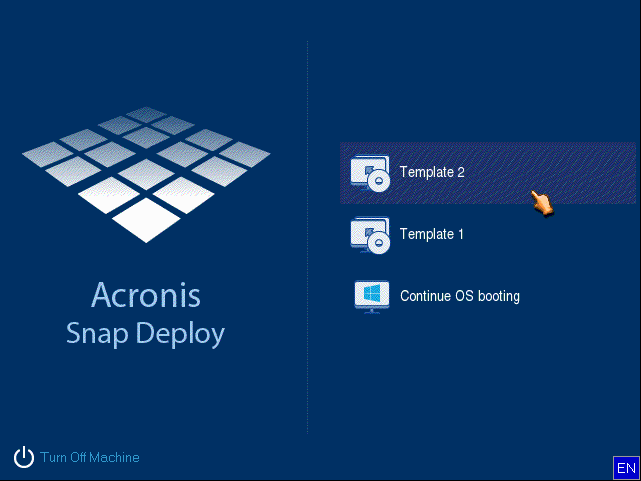 Acronis
Snap Deploy

Template 2

Template 1

Continue OS booting

Turn Off Machine

EN